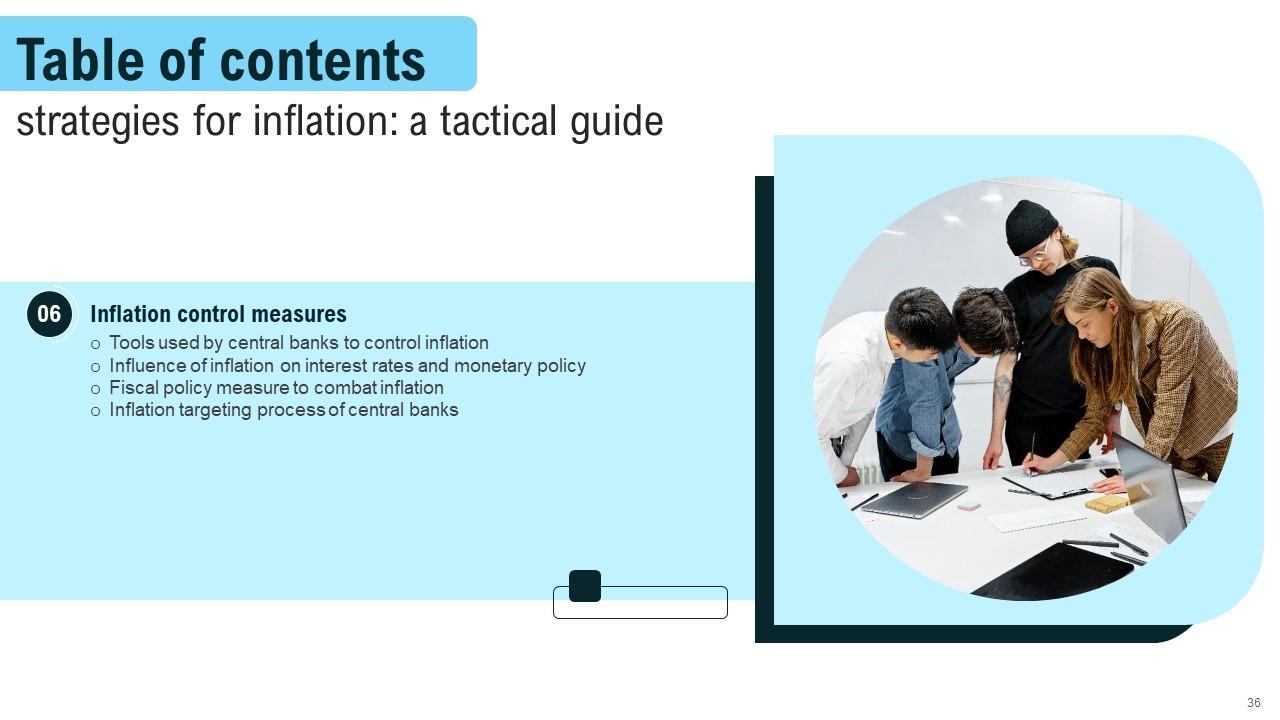 Table of contents
strategies for inflation: a tactical guide

06
Inflation control measures
o Tools used by central banks to control inflation
o Influence of inflation on interest rates and monetary policy
o Fiscal policy measure to combat inflation
o Inflation targeting process of central banks

36